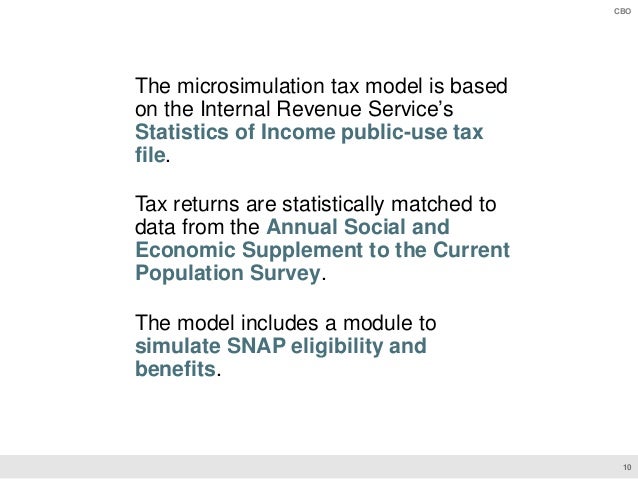 CBO

The microsimulation tax model is based on the Internal Revenue Service's Statistics of Income public-use tax file.

Tax returns are statistically matched to data from the Annual Social and Economic Supplement to the Current Population Survey.

The model includes a module to simulate SNAP eligibility and benefits.

10